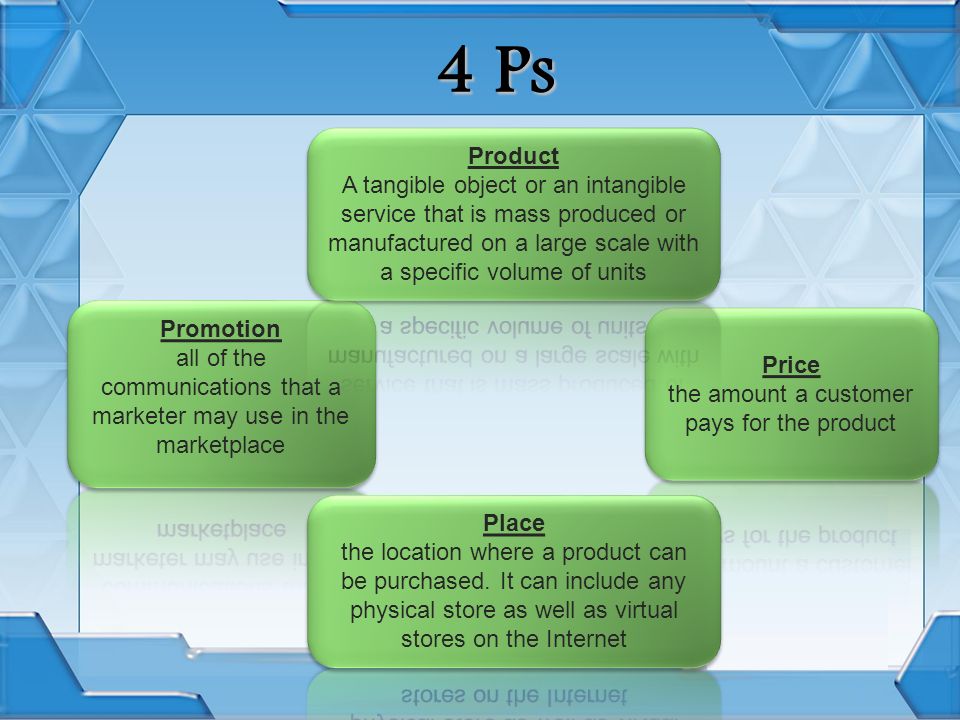 4 Ps

Product
A tangible object or an intangible service that is mass produced or manufactured on a large scale with a specific volume of units

Promotion
all of the communications that a marketer may use in the marketplace

Price
the amount a customer pays for the product

Place
the location where a product can be purchased. It can include any physical store as well as virtual stores on the Internet